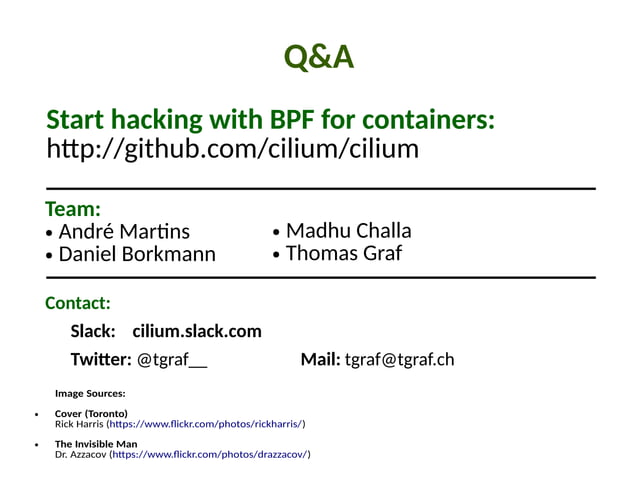 Q&A

Start hacking with BPF for containers:
http://github.com/cilium/cilium

Team:
• André Martins
• Daniel Borkmann
• Madhu Challa
• Thomas Graf

Contact:

Slack: cilium.slack.com

Twitter: @tgraf__ Mail: tgraf@tgraf.ch

Image Sources:

• Cover (Toronto)
Rick Harris (https://www.flickr.com/photos/rickharris/)

• The Invisible Man
Dr. Azzacov (https://www.flickr.com/photos/drazzacov/)